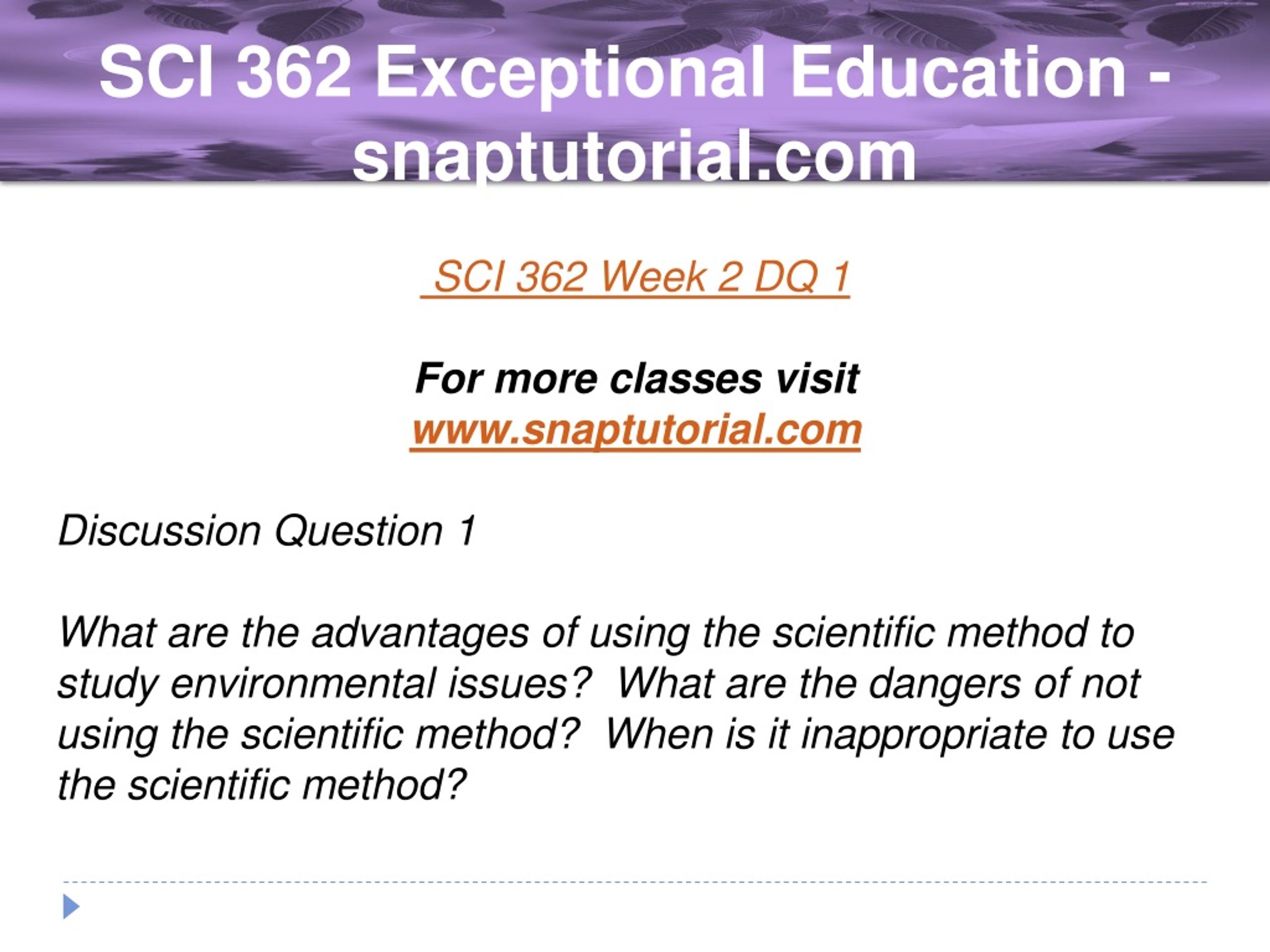 SCI 362 Exceptional Education - snaptutorial.com

SCI 362 Week 2 DQ 1

For more classes visit
www.snaptutorial.com

Discussion Question 1

What are the advantages of using the scientific method to study environmental issues?  What are the dangers of not using the scientific method?  When is it inappropriate to use the scientific method?